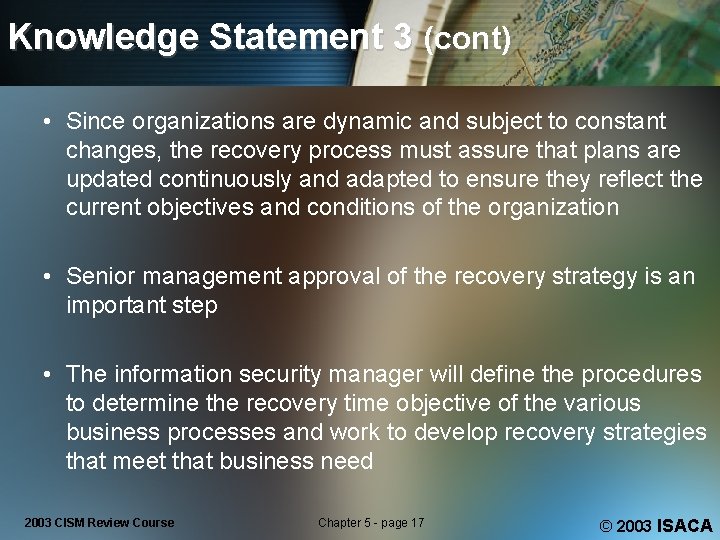 Knowledge Statement 3 (cont)

• Since organizations are dynamic and subject to constant changes, the recovery process must assure that plans are updated continuously and adapted to ensure they reflect the current objectives and conditions of the organization

• Senior management approval of the recovery strategy is an important step

• The information security manager will define the procedures to determine the recovery time objective of the various business processes and work to develop recovery strategies that meet that business need

2003 CISM Review Course

Chapter 5 - page 17

© 2003 ISACA